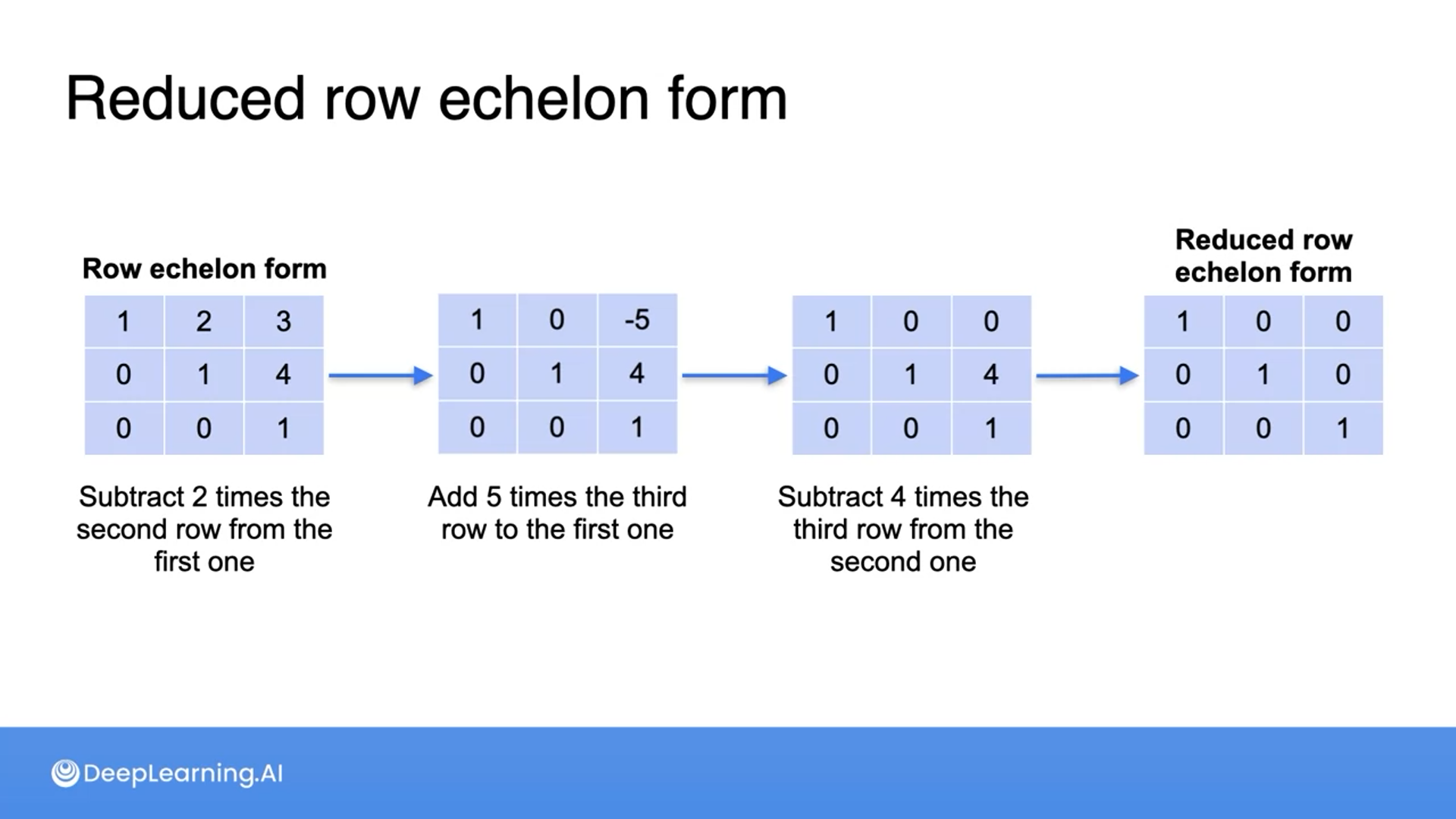 Reduced row echelon form

Row echelon form

| 1 | 2 | 3 |
|---|---|---|
| 0 | 1 | 4 |
| 0 | 0 | 1 |

Subtract 2 times the second row from the first one

| 1 | 0 | -5 |
|---|---|---|
| 0 | 1 | 4 |
| 0 | 0 | 1 |

Add 5 times the third row to the first one

| 1 | 0 | 0 |
|---|---|---|
| 0 | 1 | 4 |
| 0 | 0 | 1 |

Subtract 4 times the third row from the second one

Reduced row echelon form

| 1 | 0 | 0 |
|---|---|---|
| 0 | 1 | 0 |
| 0 | 0 | 1 |

DeepLearning.AI